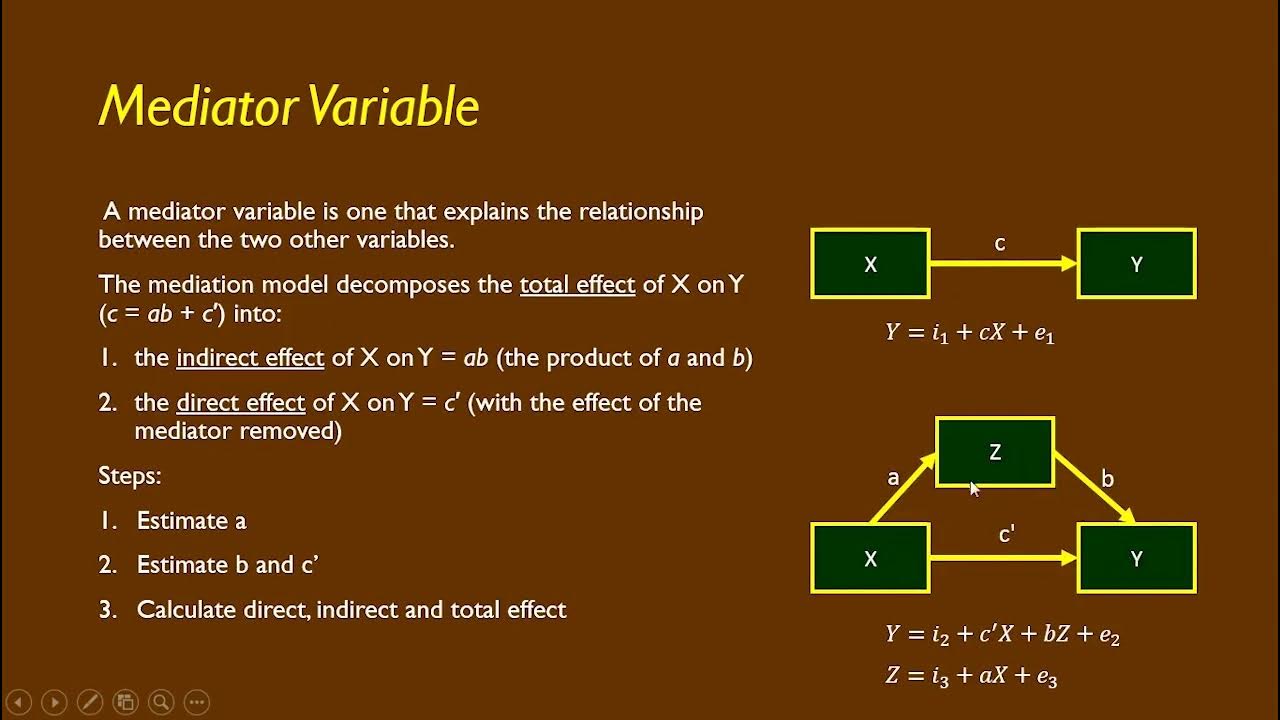 Mediator Variable

A mediator variable is one that explains the relationship between the two other variables.

The mediation model decomposes the total effect of X on Y ($c = ab + c'$) into:

1. the indirect effect of X on Y = $ab$ (the product of $a$ and $b$)

2. the direct effect of X on Y = $c'$ (with the effect of the mediator removed)

Steps:

1. Estimate a

2. Estimate b and c'

3. Calculate direct, indirect and total effect

X
c
Y

$Y = i_1 + cX + e_1$

Z
a
b
X
c'
Y

$Y = i_2 + c'X + bZ + e_2$

$Z = i_3 + aX + e_3$